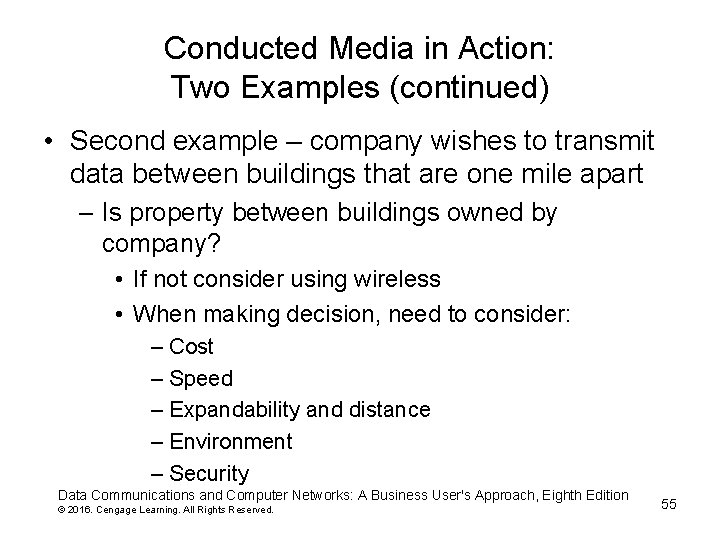 Conducted Media in Action:
Two Examples (continued)

• Second example – company wishes to transmit data between buildings that are one mile apart
– Is property between buildings owned by company?
• If not consider using wireless
• When making decision, need to consider:
– Cost
– Speed
– Expandability and distance
– Environment
– Security

Data Communications and Computer Networks: A Business User's Approach, Eighth Edition
© 2016. Cengage Learning. All Rights Reserved.

55